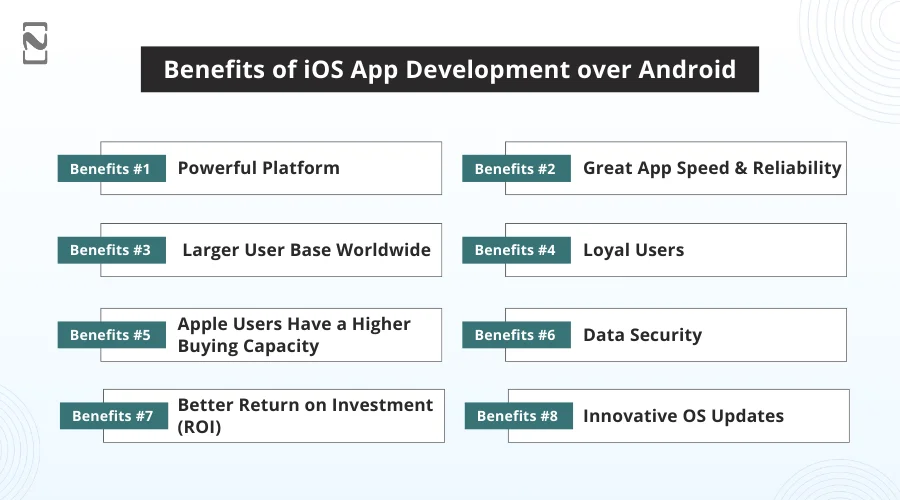 Benefits of iOS App Development over Android

Benefits #1 Powerful Platform

Benefits #2 Great App Speed & Reliability

Benefits #3 Larger User Base Worldwide

Benefits #4 Loyal Users

Benefits #5 Apple Users Have a Higher Buying Capacity

Benefits #6 Data Security

Benefits #7 Better Return on Investment (ROI)

Benefits #8 Innovative OS Updates